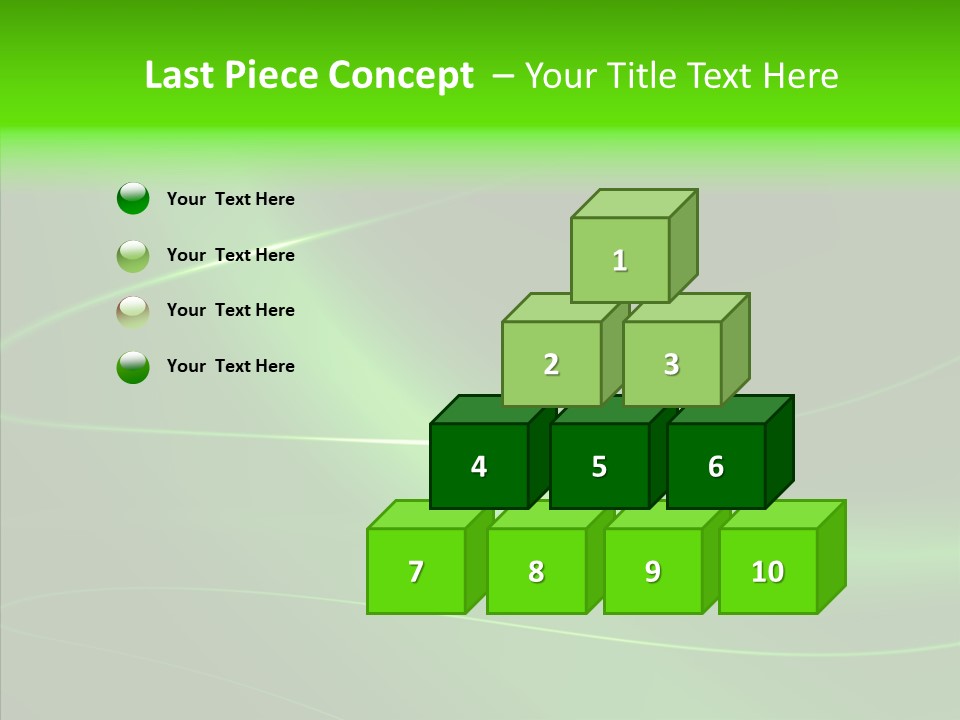 Last Piece Concept – Your Title Text Here

Your Text Here

Your Text Here

Your Text Here

Your Text Here

1

2

3

4

5

6

7

8

9

10